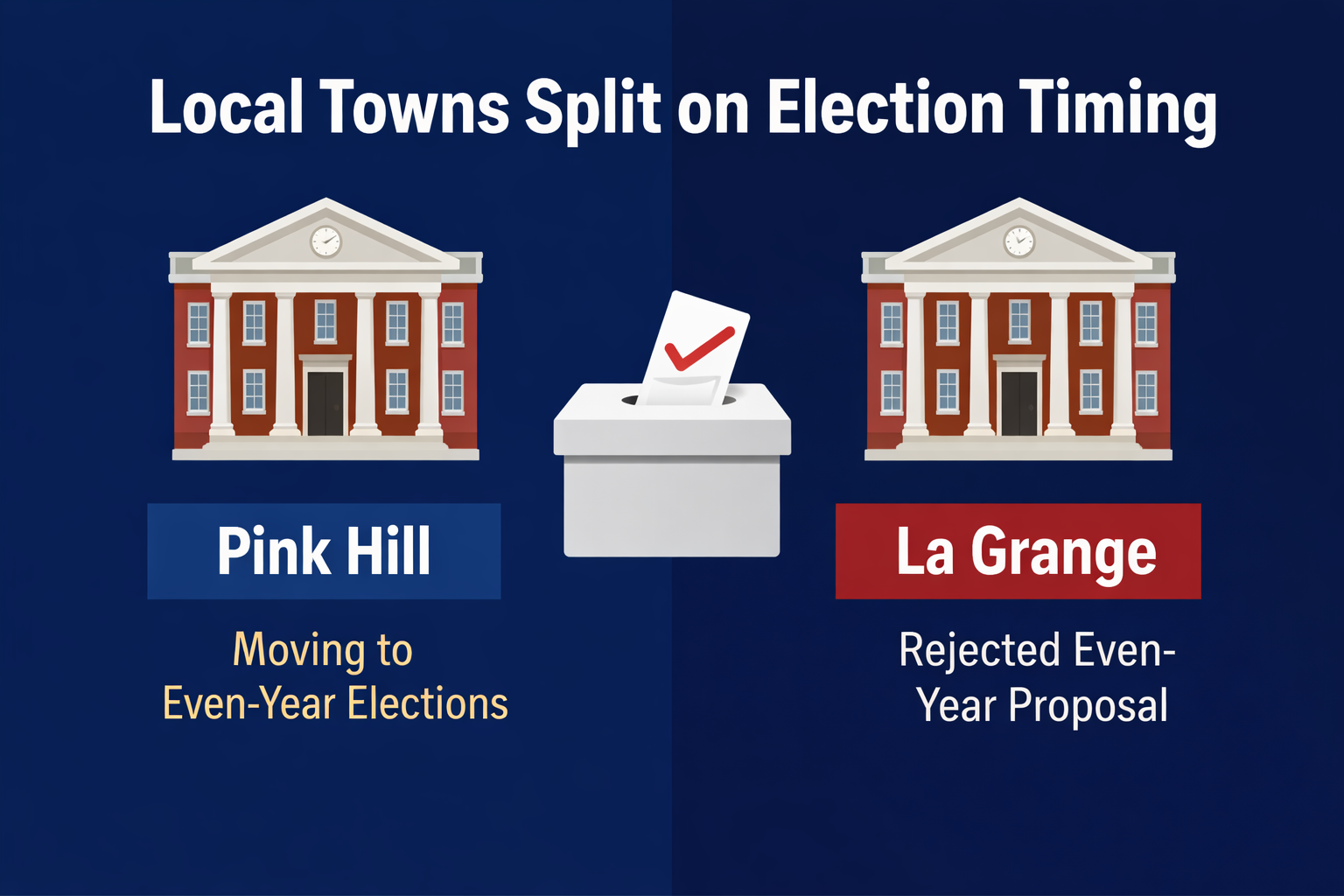 Local Towns Split on Election Timing

Pink Hill

Moving to Even-Year Elections

La Grange

Rejected Even-Year Proposal